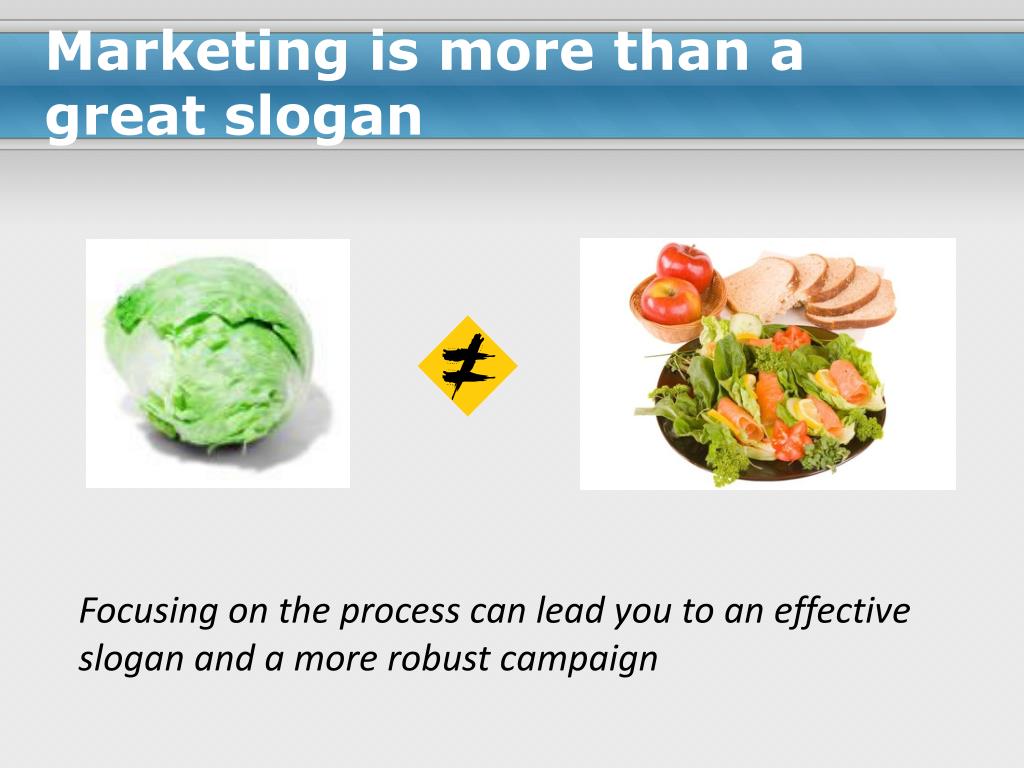 Marketing is more than a great slogan

$\neq$

Focusing on the process can lead you to an effective slogan and a more robust campaign